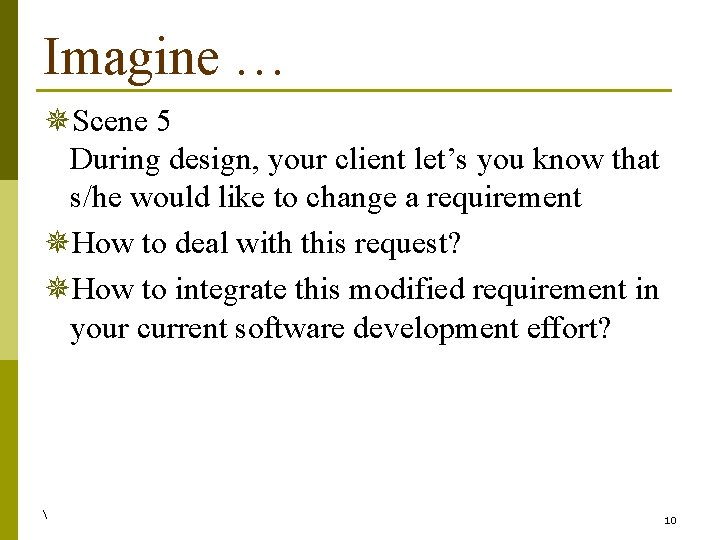 Imagine …

Scene 5
During design, your client let’s you know that s/he would like to change a requirement

How to deal with this request?

How to integrate this modified requirement in your current software development effort?

\

10